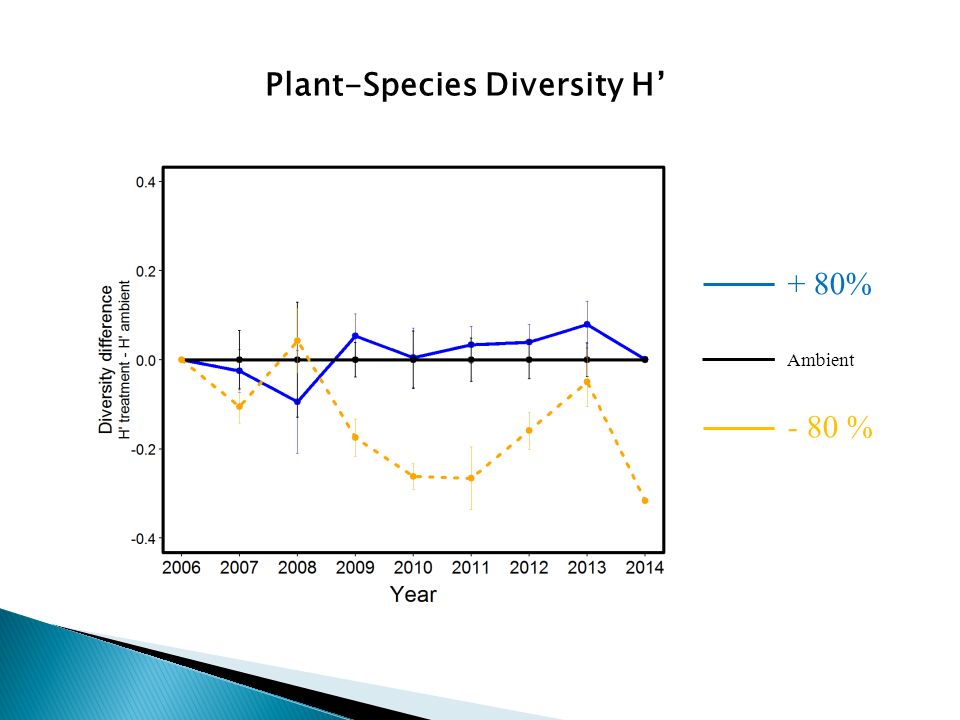 Plant-Species Diversity H'

Diversity difference
H' treatment - H' ambient

0.4
0.2
0.0
-0.2
-0.4

2006 2007 2008 2009 2010 2011 2012 2013 2014

Year

+ 80%

Ambient

- 80 %